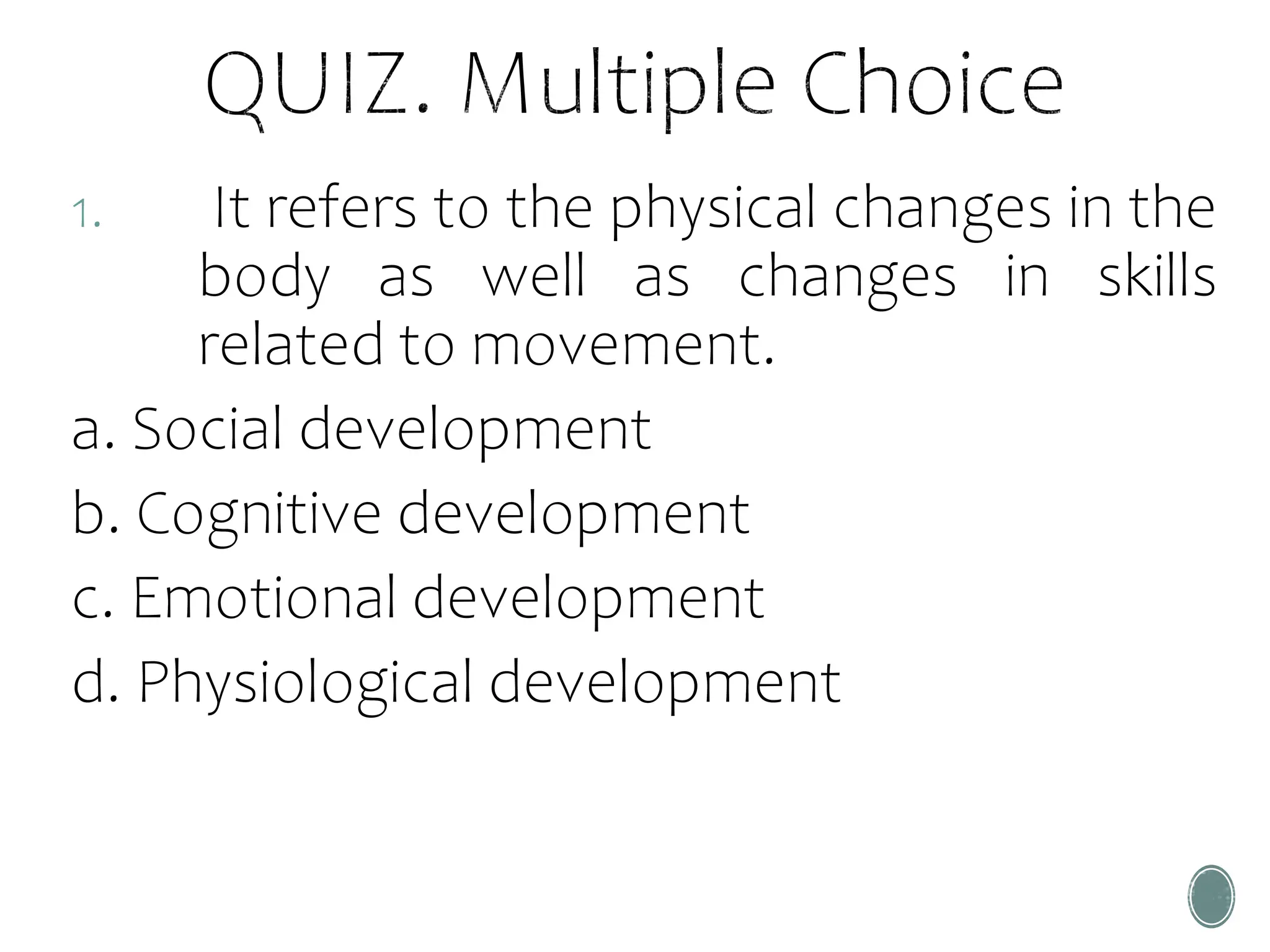 QUIZ. Multiple Choice

1. It refers to the physical changes in the body as well as changes in skills related to movement.

a. Social development

b. Cognitive development

c. Emotional development

d. Physiological development